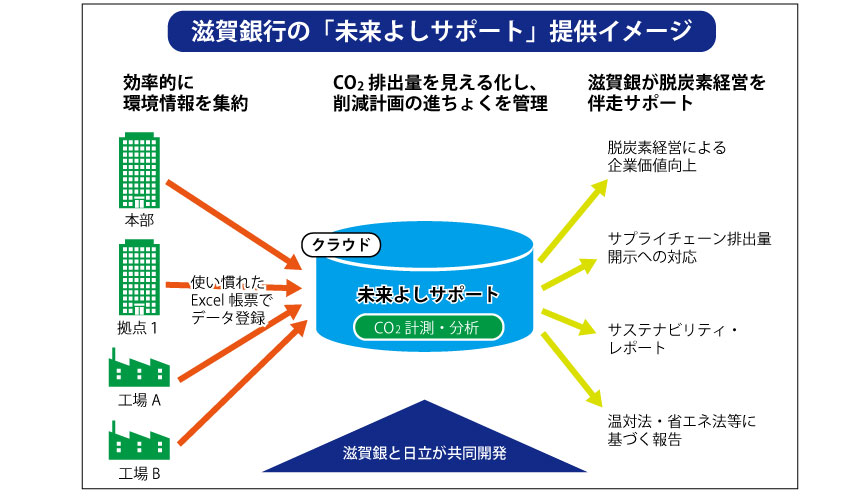 滋賀銀行の「未来よしサポート」提供イメージ

効率的に
環境情報を集約

$CO_2$ 排出量を見える化し、
削減計画の進ちょくを管理

滋賀銀が脱炭素経営を
伴走サポート

本部

拠点 1

工場 A

工場 B

使い慣れた
Excel 帳票で
データ登録

クラウド

未来よしサポート

$CO_2$ 計測・分析

滋賀銀と日立が共同開発

脱炭素経営による
企業価値向上

サプライチェーン排出量
開示への対応

サステナビリティ・
レポート

温対法・省エネ法等に
基づく報告